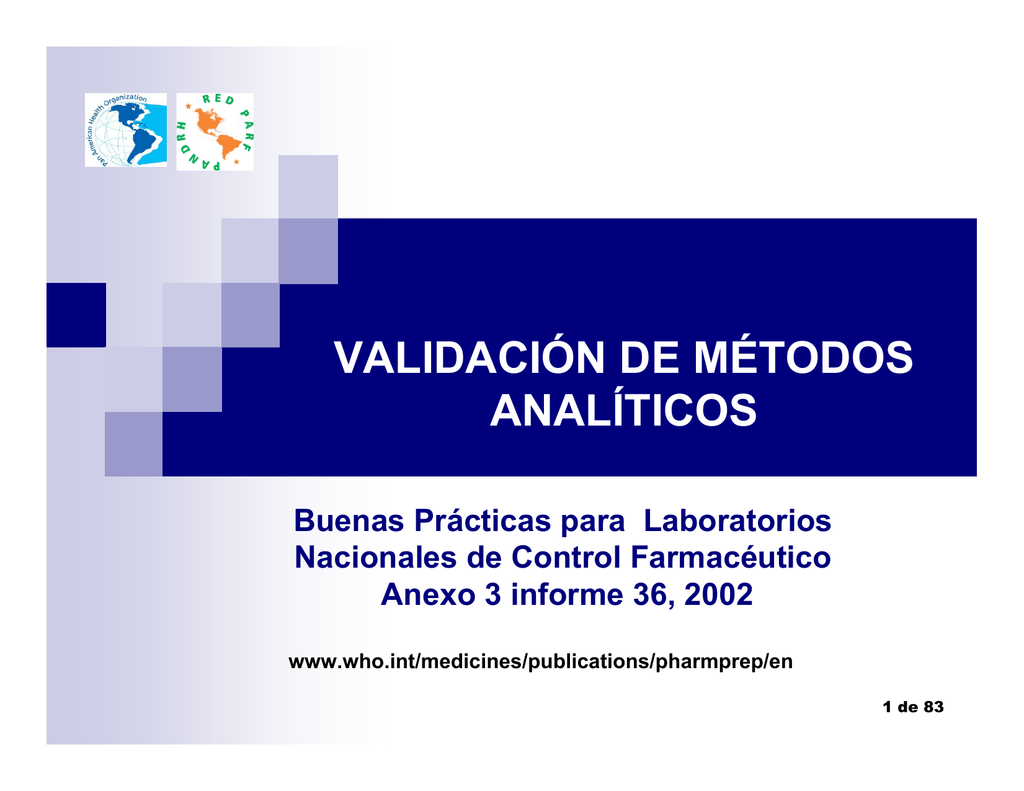 Pan American Health Organization

RED PARF PANDRH

VALIDACIÓN DE MÉTODOS ANALÍTICOS

Buenas Prácticas para Laboratorios Nacionales de Control Farmacéutico
Anexo 3 informe 36, 2002

www.who.int/medicines/publications/pharmprep/en

1 de 83